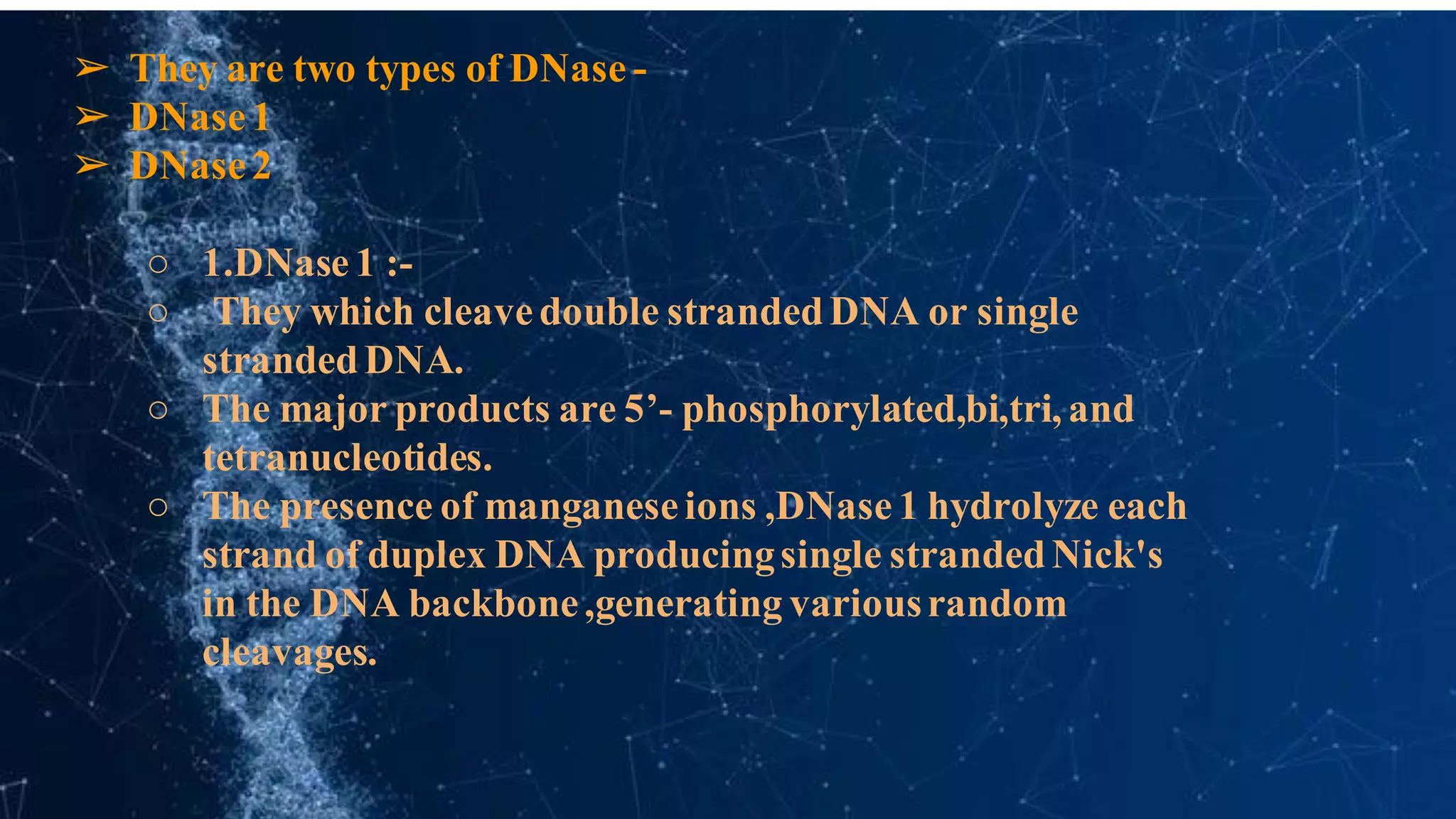 ➢ They are two types of DNase -
➢ DNase 1
➢ DNase 2

○ 1.DNase 1 :-
○ They which cleave double stranded DNA or single stranded DNA.
○ The major products are 5’- phosphorylated,bi,tri, and tetranucleotides.
○ The presence of manganese ions ,DNase 1 hydrolyze each strand of duplex DNA producing single stranded Nick's in the DNA backbone ,generating various random cleavages.